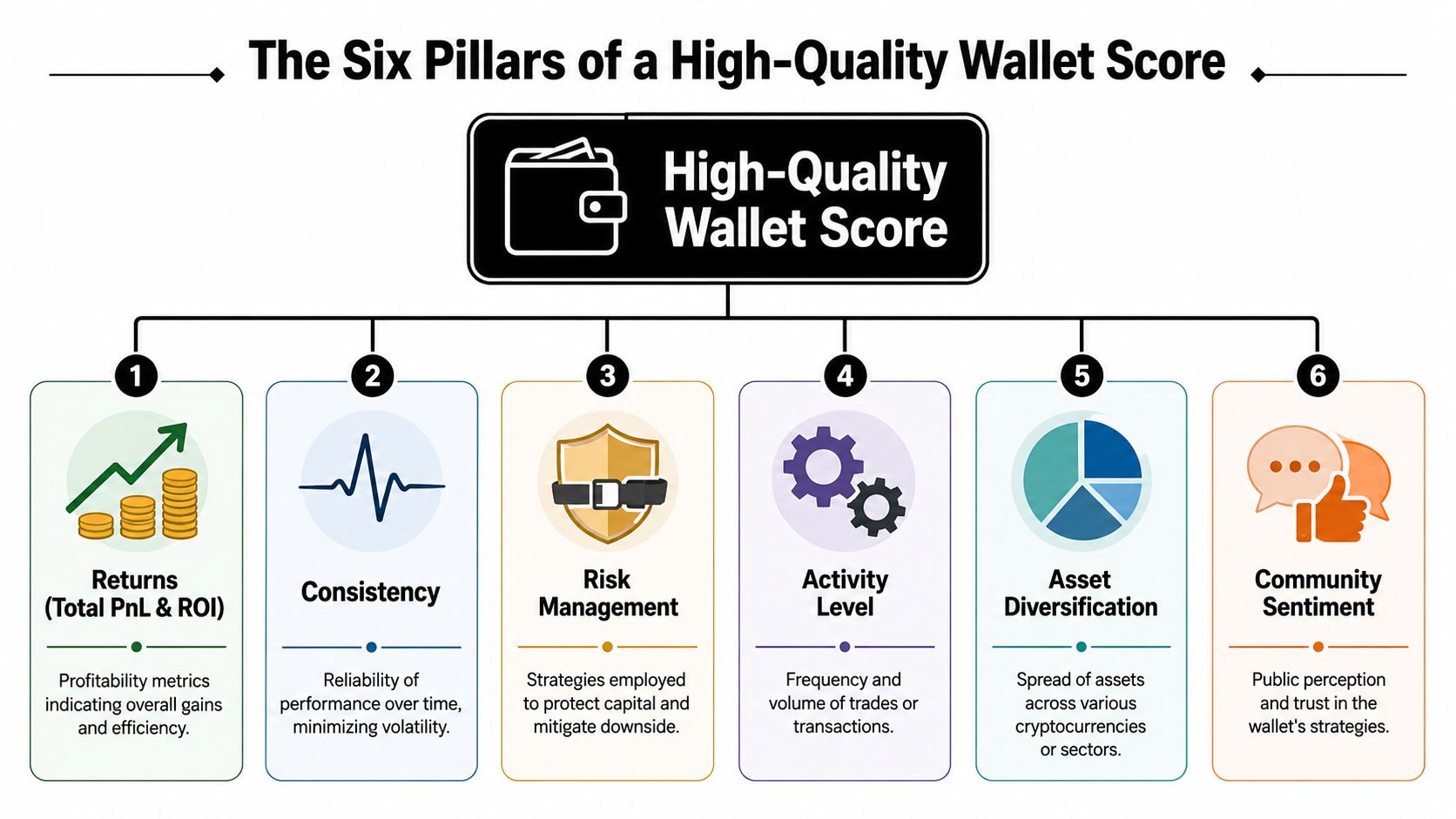 The Six Pillars of a High-Quality Wallet Score

High-Quality Wallet Score

1
Returns (Total PnL & ROI)
Profitability metrics indicating overall gains and efficiency.

2
Consistency
Reliability of performance over time, minimizing volatility.

3
Risk Management
Strategies employed to protect capital and mitigate downside.

4
Activity Level
Frequency and volume of trades or transactions.

5
Asset Diversification
Spread of assets across various cryptocurrencies or sectors.

6
Community Sentiment
Public perception and trust in the wallet's strategies.